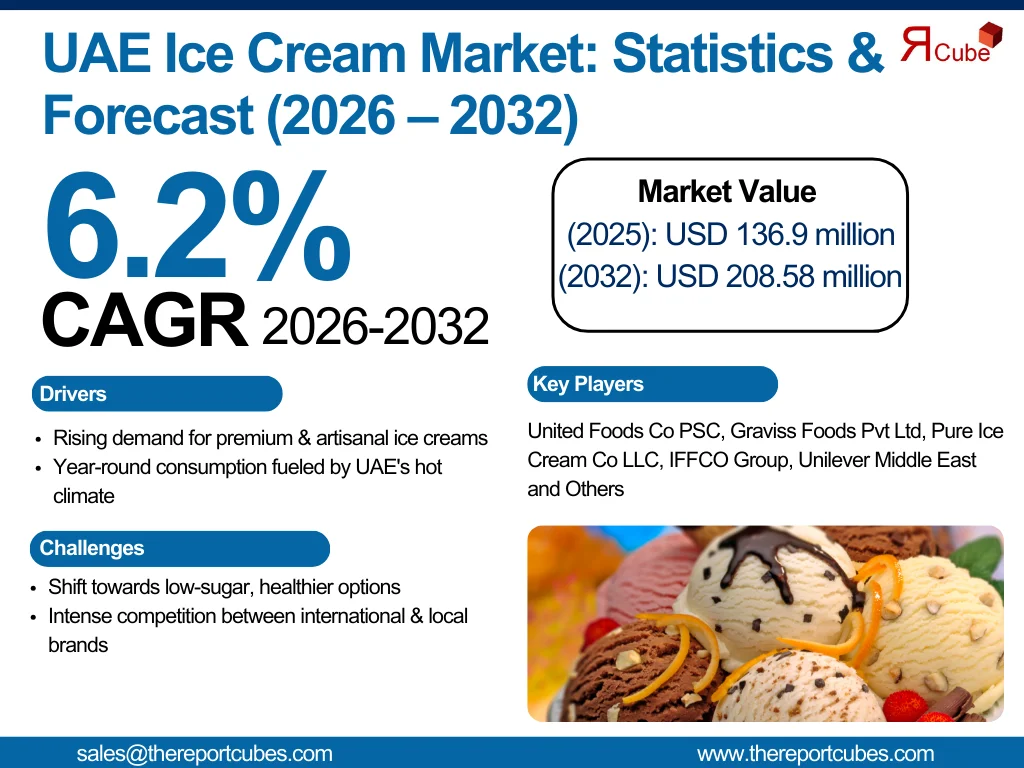 UAE Ice Cream Market: Statistics & Forecast (2026 – 2032)

ЯCube

6.2%
CAGR 2026-2032

Market Value
(2025): USD 136.9 million
(2032): USD 208.58 million

Drivers
• Rising demand for premium & artisanal ice creams
• Year-round consumption fueled by UAE's hot climate

Challenges
• Shift towards low-sugar, healthier options
• Intense competition between international & local brands

Key Players
United Foods Co PSC, Graviss Foods Pvt Ltd, Pure Ice Cream Co LLC, IFFCO Group, Unilever Middle East and Others

sales@thereportcubes.com www.thereportcubes.com